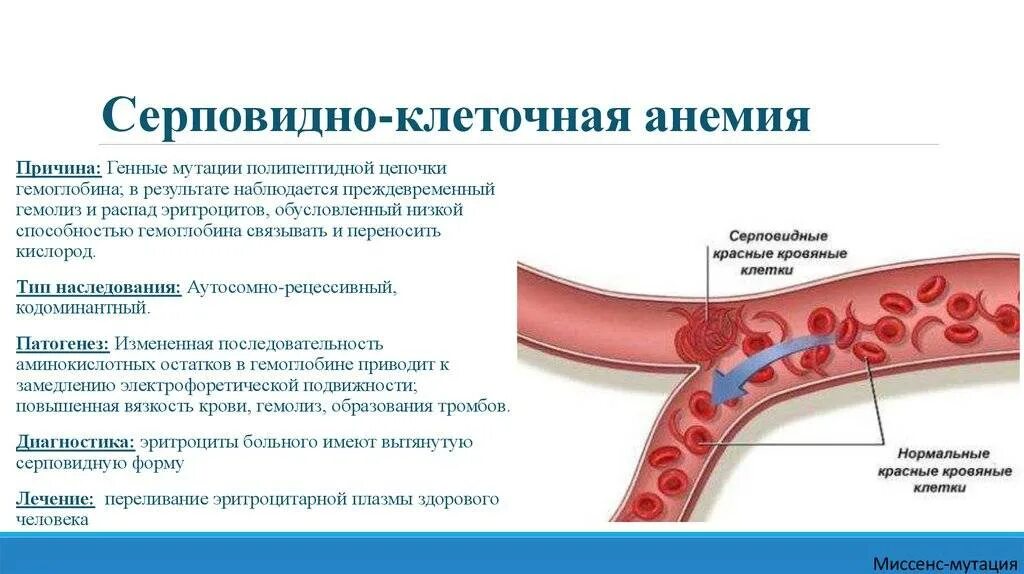 Серповидно-клеточная анемия

Причина: Генные мутации полипептидной цепочки гемоглобина; в результате наблюдается преждевременный гемолиз и распад эритроцитов, обусловленный низкой способностью гемоглобина связывать и переносить кислород.

Тип наследования: Аутосомно-рецессивный, кодоминантный.

Патогенез: Измененная последовательность аминокислотных остатков в гемоглобине приводит к замедлению электрофоретической подвижности; повышенная вязкость крови, гемолиз, образования тромбов.

Диагностика: эритроциты больного имеют вытянутую серповидную форму

Лечение: переливание эритроцитарной плазмы здорового человека

Серповидные красные кровяные клетки

Нормальные красные кровяные клетки

Миссенс-мутация